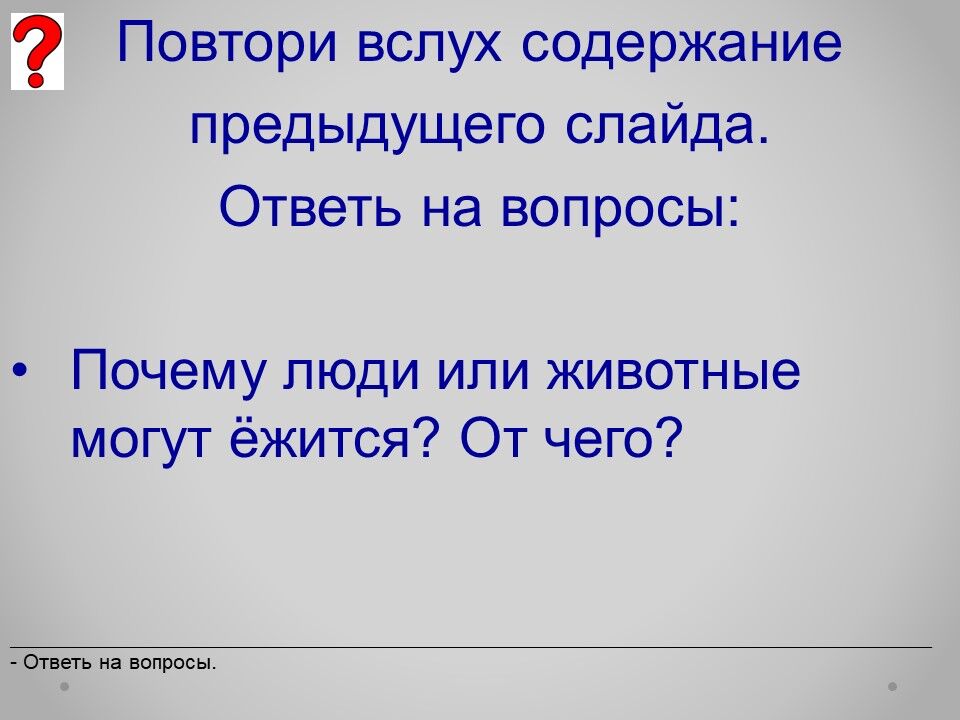 ?

Повтори вслух содержание предыдущего слайда. Ответь на вопросы:

• Почему люди или животные могут ёжится? От чего?

- Ответь на вопросы.